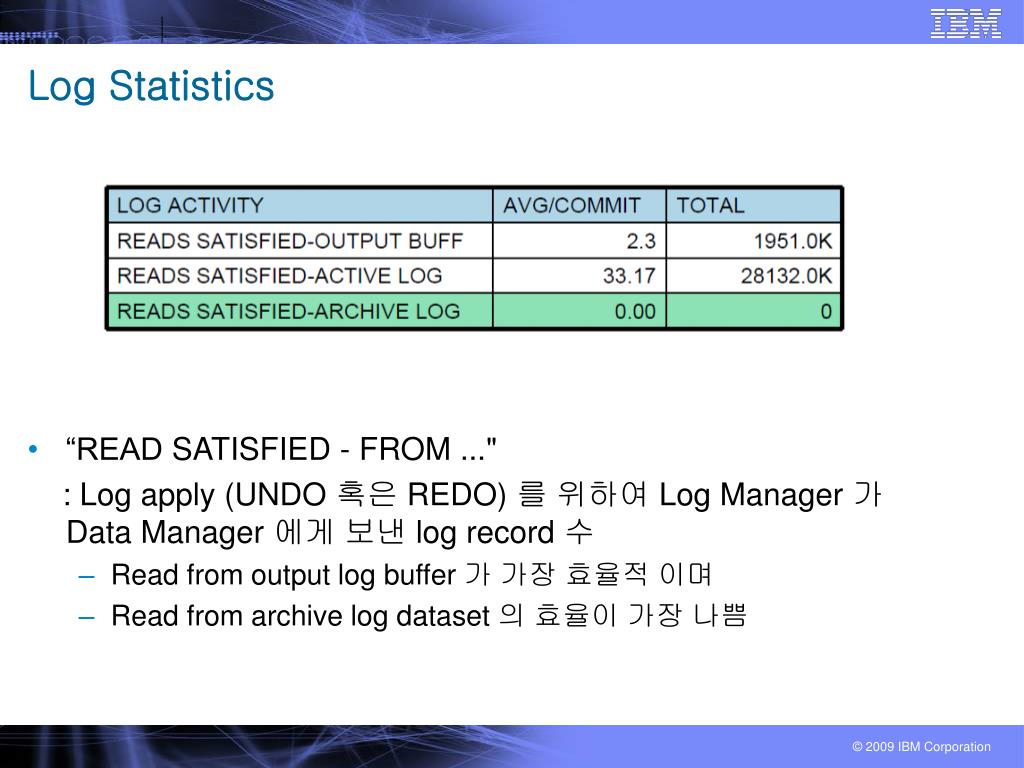 IBM

Log Statistics

| LOG ACTIVITY | AVG/COMMIT | TOTAL |
|---|---|---|
| READS SATISFIED-OUTPUT BUFF | 2.3 | 1951.0K |
| READS SATISFIED-ACTIVE LOG | 33.17 | 28132.0K |
| READS SATISFIED-ARCHIVE LOG | 0.00 | 0 |

• “READ SATISFIED - FROM ..."

: Log apply (UNDO 혹은 REDO) 를 위하여 Log Manager 가 Data Manager 에게 보낸 log record 수

– Read from output log buffer 가 가장 효율적 이며

– Read from archive log dataset 의 효율이 가장 나쁨

© 2009 IBM Corporation